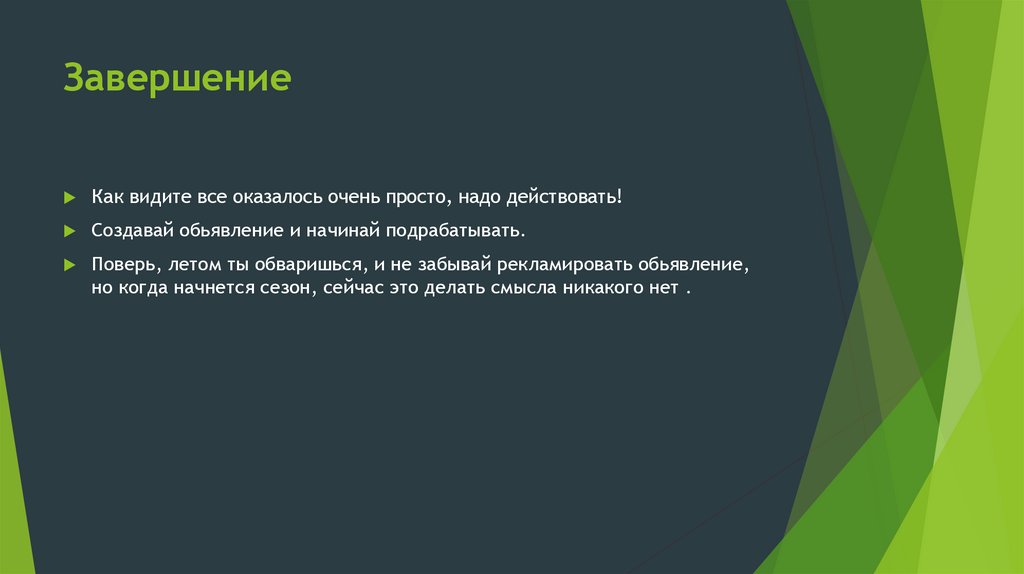 Завершение

Как видите все оказалось очень просто, надо действовать!

Создавай обьявление и начинай подрабатывать.

Поверь, летом ты обваришься, и не забывай рекламировать обьявление, но когда начнется сезон, сейчас это делать смысла никакого нет .